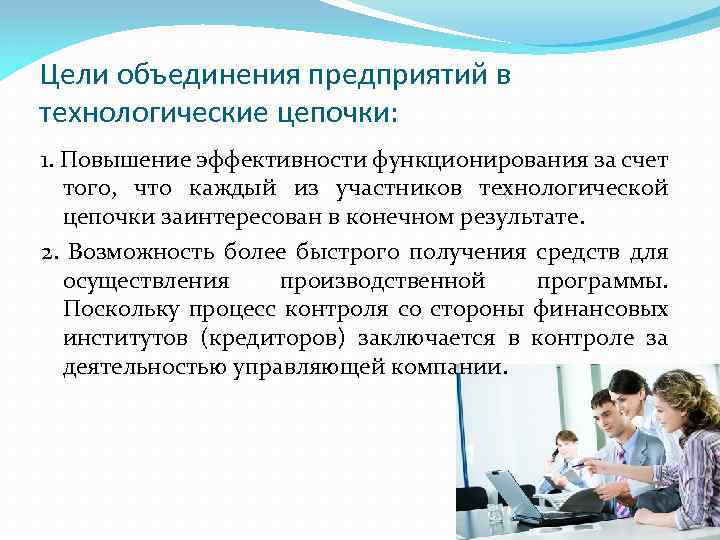 Цели объединения предприятий в технологические цепочки:

1. Повышение эффективности функционирования за счет того, что каждый из участников технологической цепочки заинтересован в конечном результате.

2. Возможность более быстрого получения средств для осуществления производственной программы. Поскольку процесс контроля со стороны финансовых институтов (кредиторов) заключается в контроле за деятельностью управляющей компании.